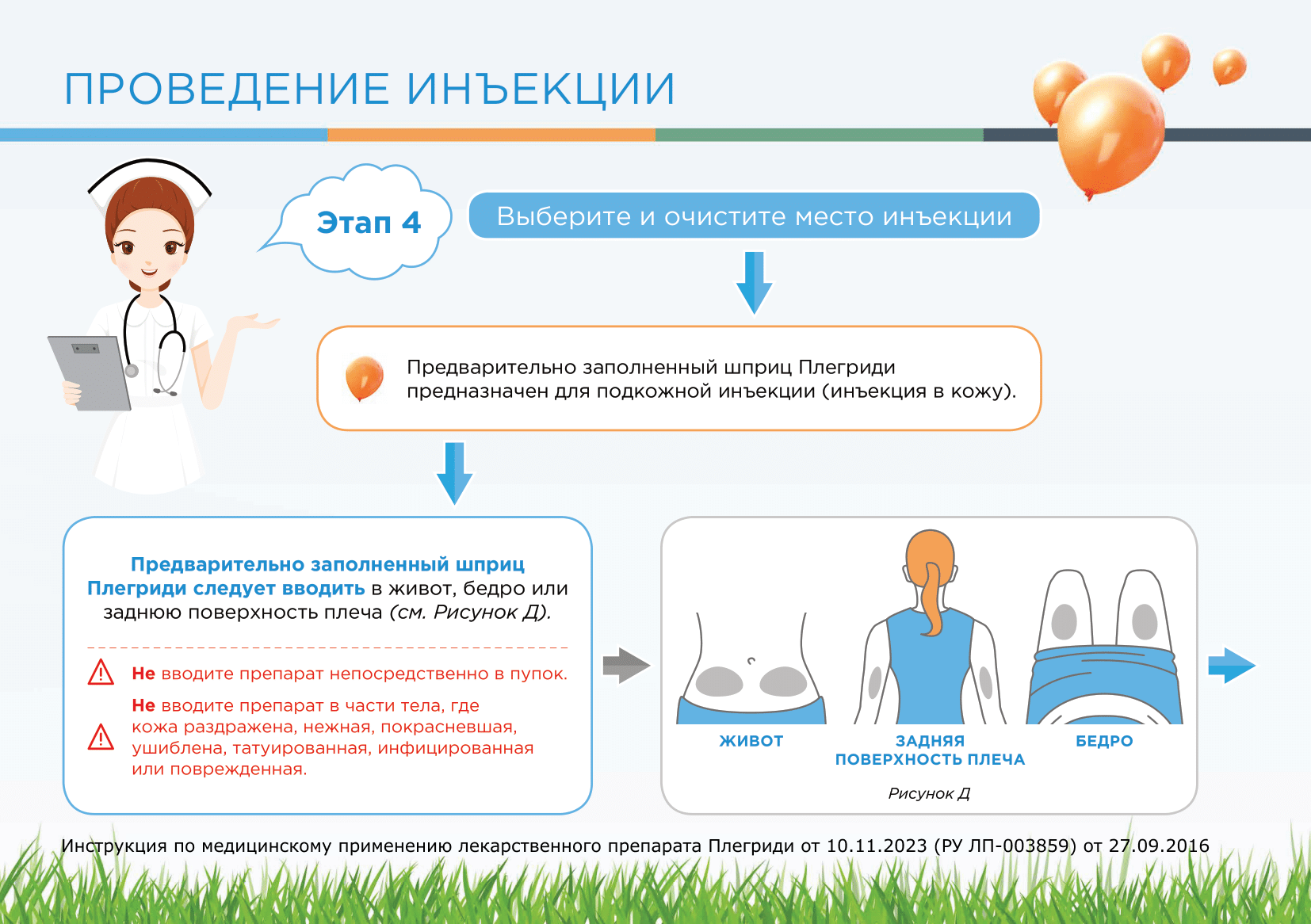 ПРОВЕДЕНИЕ ИНЪЕКЦИИ

Этап 4

Выберите и очистите место инъекции

Предварительно заполненный шприц Плегриди предназначен для подкожной инъекции (инъекция в кожу).

Предварительно заполненный шприц Плегриди следует вводить в живот, бедро или заднюю поверхность плеча (см. Рисунок Д).

Не вводите препарат непосредственно в пупок.

Не вводите препарат в части тела, где кожа раздражена, нежная, покрасневшая, ушиблена, татуированная, инфицированная или поврежденная.

ЖИВОТ

ЗАДНЯЯ ПОВЕРХНОСТЬ ПЛЕЧА

БЕДРО

Рисунок Д

Инструкция по медицинскому применению лекарственного препарата Плегриди от 10.11.2023 (РУ ЛП-003859) от 27.09.2016